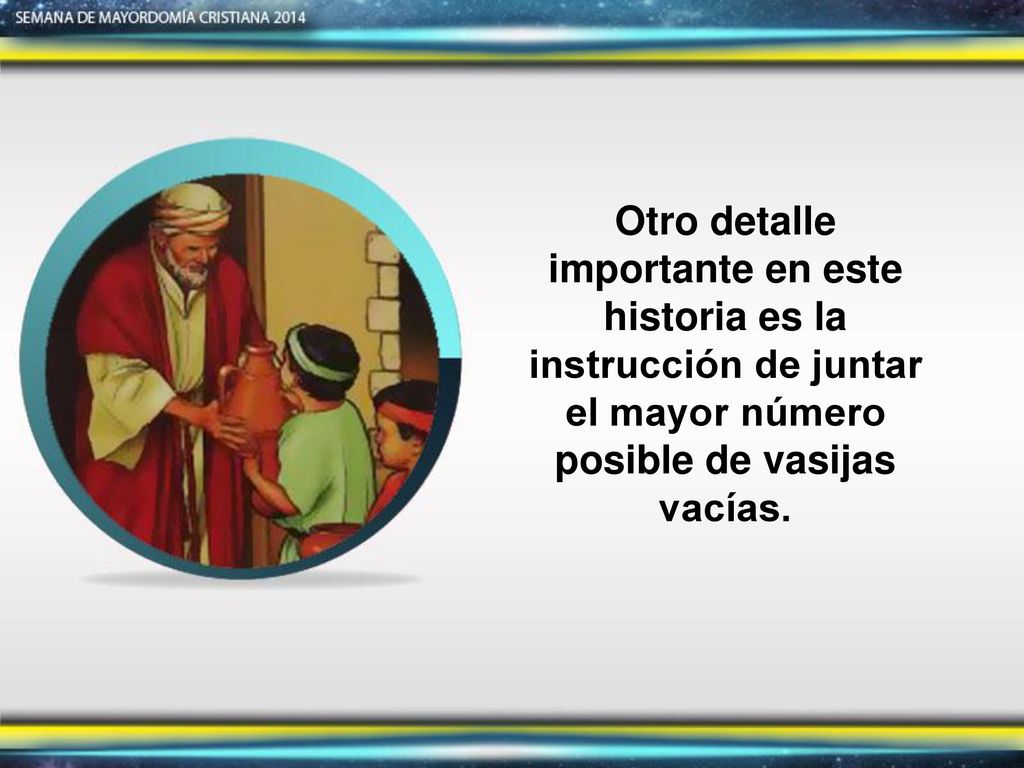 SEMANA DE MAYORDOMÍA CRISTIANA 2014

Otro detalle importante en este historia es la instrucción de juntar el mayor número posible de vasijas vacías.